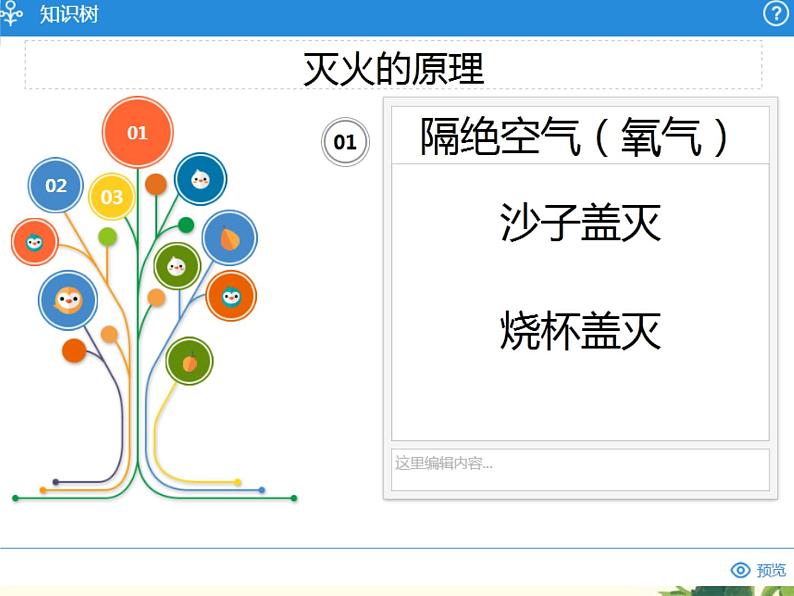 知识树

?

灭火的原理

01

02

03

01

隔绝空气（氧气）

沙子盖灭

烧杯盖灭

这里编辑内容...

预览